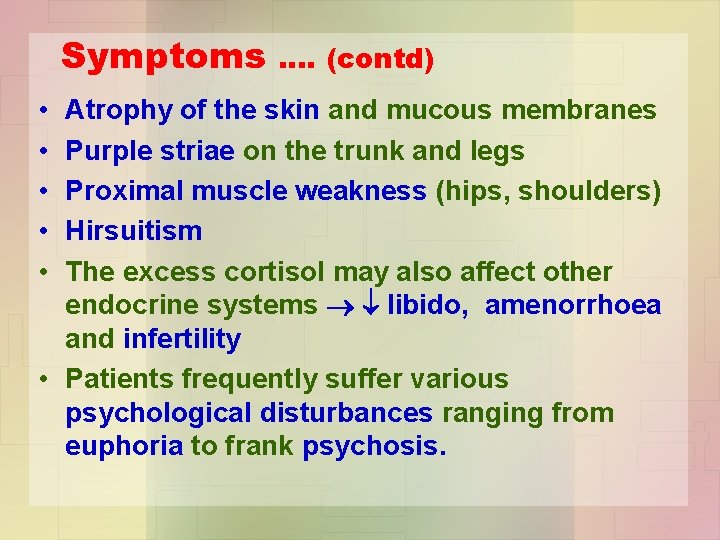 Symptoms …. (contd)

• Atrophy of the skin and mucous membranes
• Purple striae on the trunk and legs
• Proximal muscle weakness (hips, shoulders)
• Hirsuitism
• The excess cortisol may also affect other endocrine systems $\rightarrow \downarrow$ libido, amenorrhoea and infertility
• Patients frequently suffer various psychological disturbances ranging from euphoria to frank psychosis.